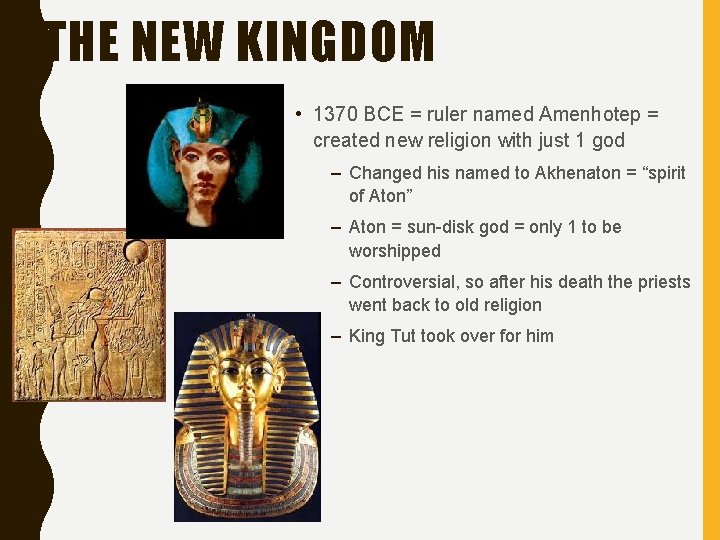 THE NEW KINGDOM

• 1370 BCE = ruler named Amenhotep = created new religion with just 1 god

– Changed his named to Akhenaton = “spirit of Aton”

– Aton = sun-disk god = only 1 to be worshipped

– Controversial, so after his death the priests went back to old religion

– King Tut took over for him